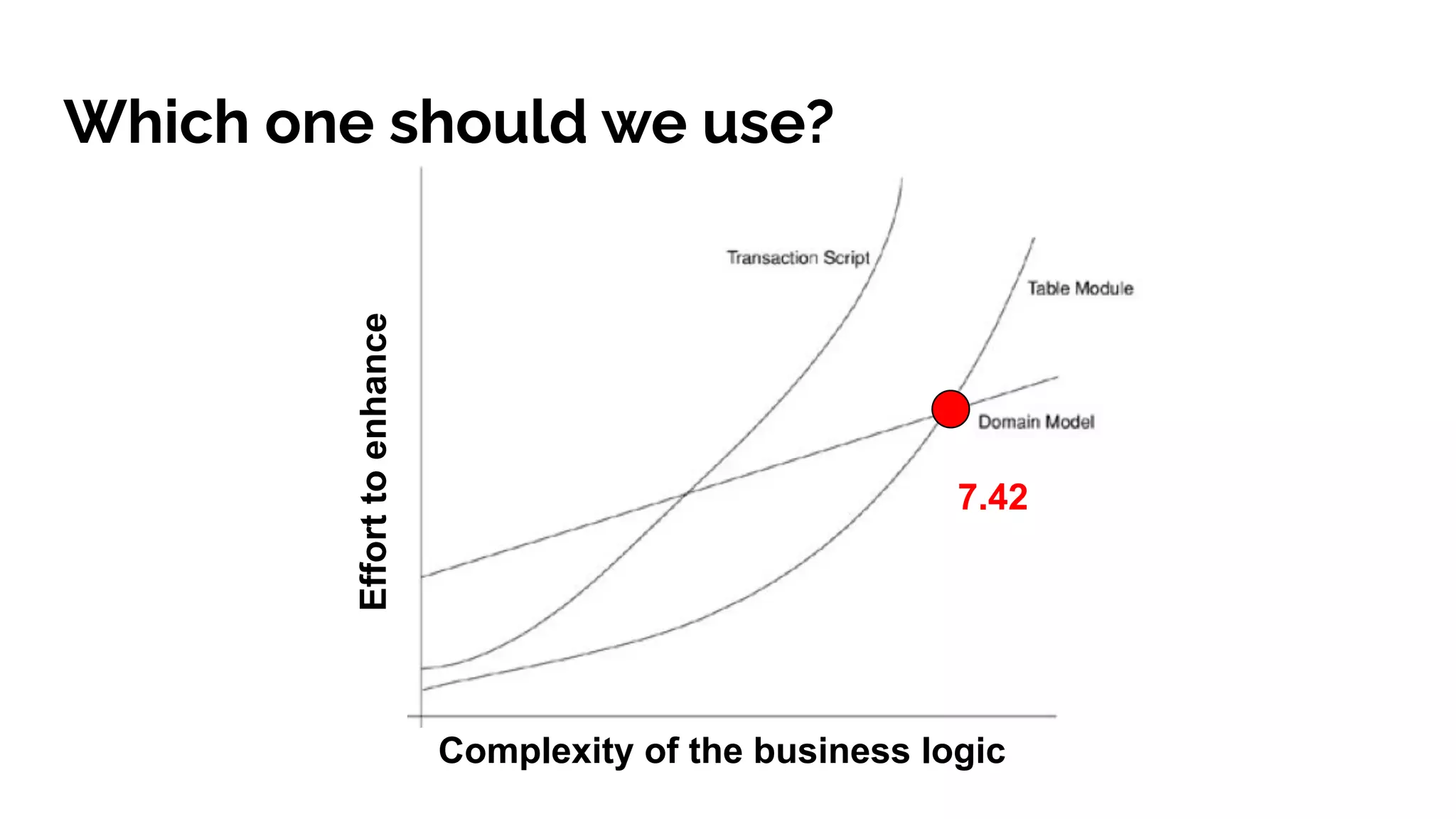 Which one should we use?

Effort to enhance

Transaction Script

Table Module

Domain Model

7.42

Complexity of the business logic